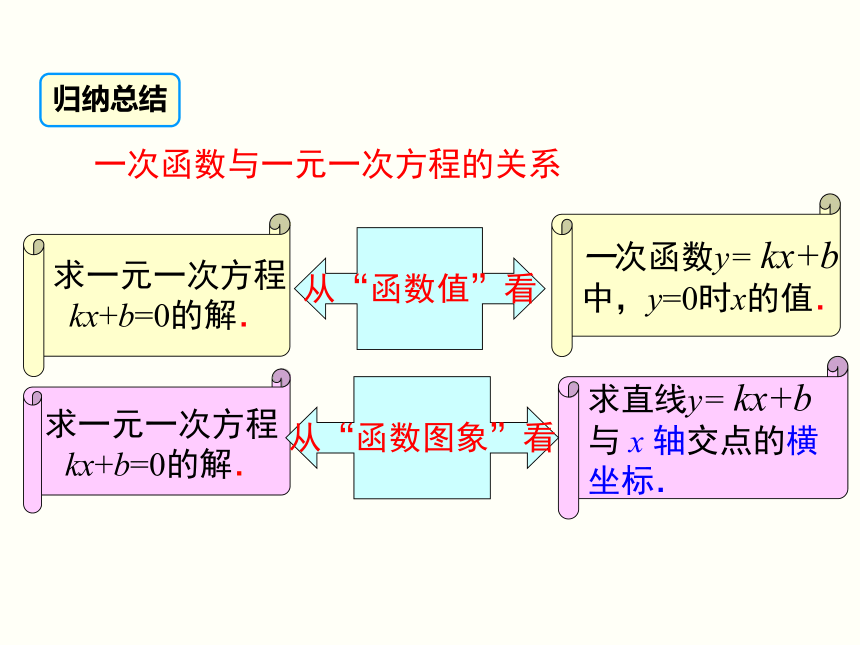 归纳总结

一次函数与一元一次方程的关系

求一元一次方程 $kx+b=0$的解.

从“函数值”看

一次函数$y=kx+b$中，$y=0$时$x$的值.

求一元一次方程 $kx+b=0$的解.

从“函数图象”看

求直线$y=kx+b$与 $x$ 轴交点的横坐标.